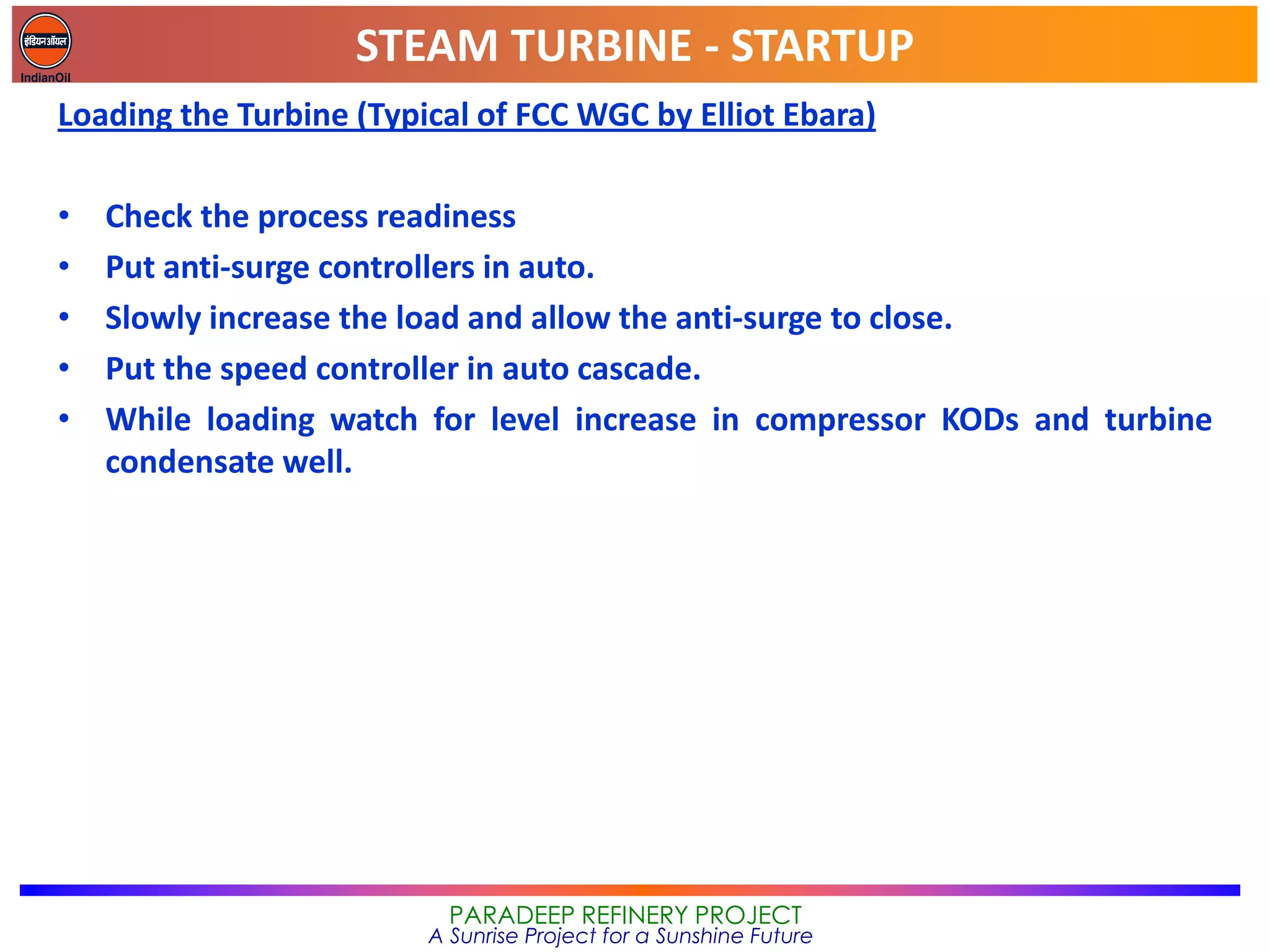 इंडियनऑयल
IndianOil

STEAM TURBINE - STARTUP

Loading the Turbine (Typical of FCC WGC by Elliot Ebara)

• Check the process readiness
• Put anti-surge controllers in auto.
• Slowly increase the load and allow the anti-surge to close.
• Put the speed controller in auto cascade.
• While loading watch for level increase in compressor KODs and turbine condensate well.

PARADEEP REFINERY PROJECT
A Sunrise Project for a Sunshine Future